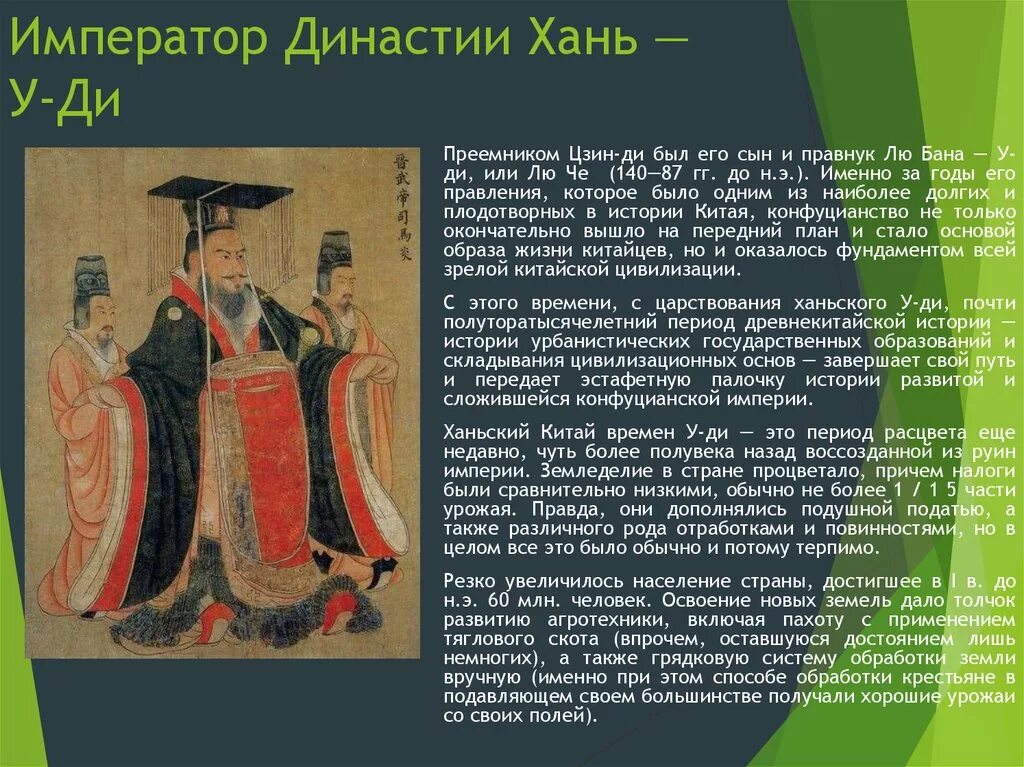 Император Династии Хань — У-Ди

晉武帝司馬炎

Преемником Цзин-ди был его сын и правнук Лю Бана — У-ди, или Лю Че (140—87 гг. до н.э.). Именно за годы его правления, которое было одним из наиболее долгих и плодотворных в истории Китая, конфуцианство не только окончательно вышло на передний план и стало основой образа жизни китайцев, но и оказалось фундаментом всей зрелой китайской цивилизации.

С этого времени, с царствования ханьского У-ди, почти полуторатысячелетний период древнекитайской истории — истории урбанистических государственных образований и складывания цивилизационных основ — завершает свой путь и передает эстафетную палочку истории развитой и сложившейся конфуцианской империи.

Ханьский Китай времен У-ди — это период расцвета еще недавно, чуть более полувека назад воссозданной из руин империи. Земледелие в стране процветало, причем налоги были сравнительно низкими, обычно не более 1 / 1 5 части урожая. Правда, они дополнялись подушной податью, а также различного рода отработками и повинностями, но в целом все это было обычно и потому терпимо.

Резко увеличилось население страны, достигшее в I в. до н.э. 60 млн. человек. Освоение новых земель дало толчок развитию агротехники, включая пахоту с применением тяглового скота (впрочем, оставшуюся достоянием лишь немногих), а также грядковую систему обработки земли вручную (именно при этом способе обработки крестьяне в подавляющем своем большинстве получали хорошие урожаи со своих полей).